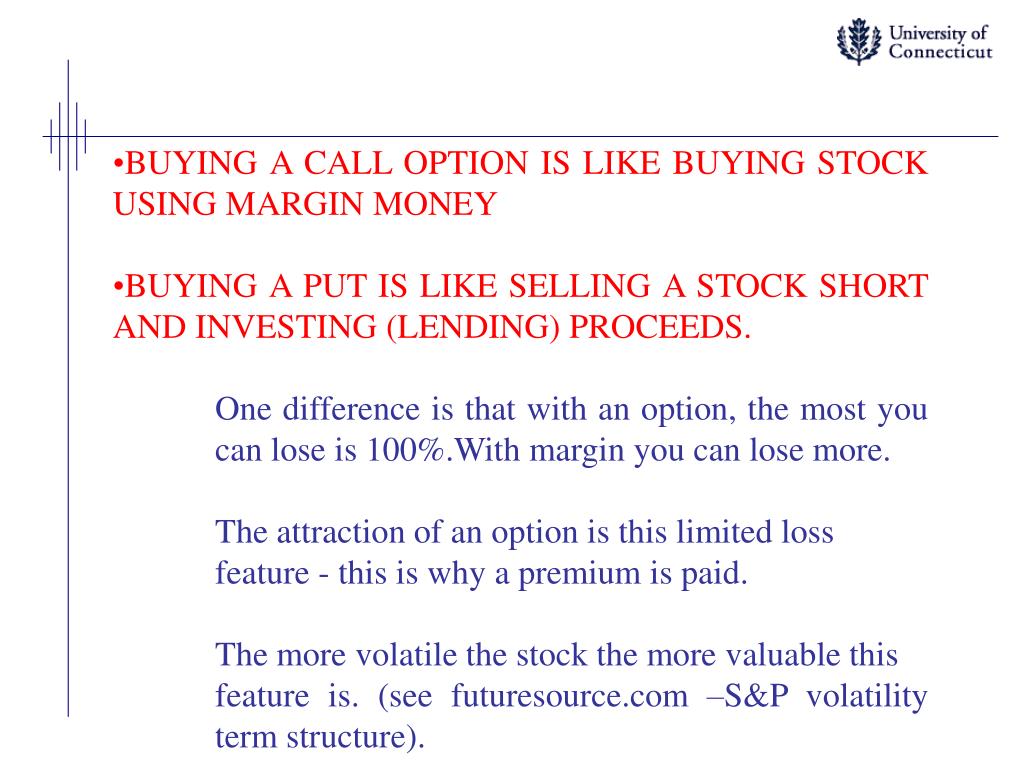 University of Connecticut

•BUYING A CALL OPTION IS LIKE BUYING STOCK USING MARGIN MONEY

•BUYING A PUT IS LIKE SELLING A STOCK SHORT AND INVESTING (LENDING) PROCEEDS.

One difference is that with an option, the most you can lose is 100%.With margin you can lose more.

The attraction of an option is this limited loss feature - this is why a premium is paid.

The more volatile the stock the more valuable this feature is. (see futuresource.com –S&P volatility term structure).